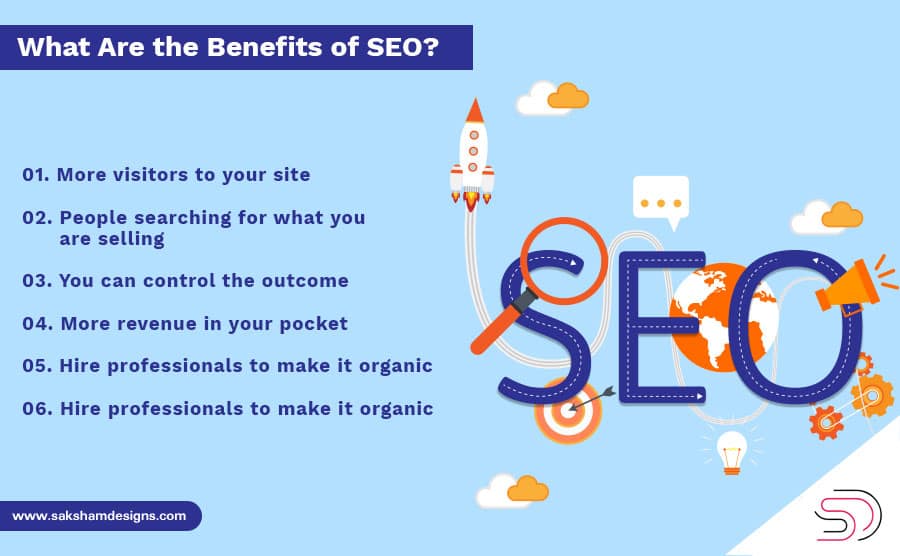 What Are the Benefits of SEO?

01. More visitors to your site

02. People searching for what you are selling

03. You can control the outcome

04. More revenue in your pocket

05. Hire professionals to make it organic

06. Hire professionals to make it organic

SEO

www.sakshamdesigns.com